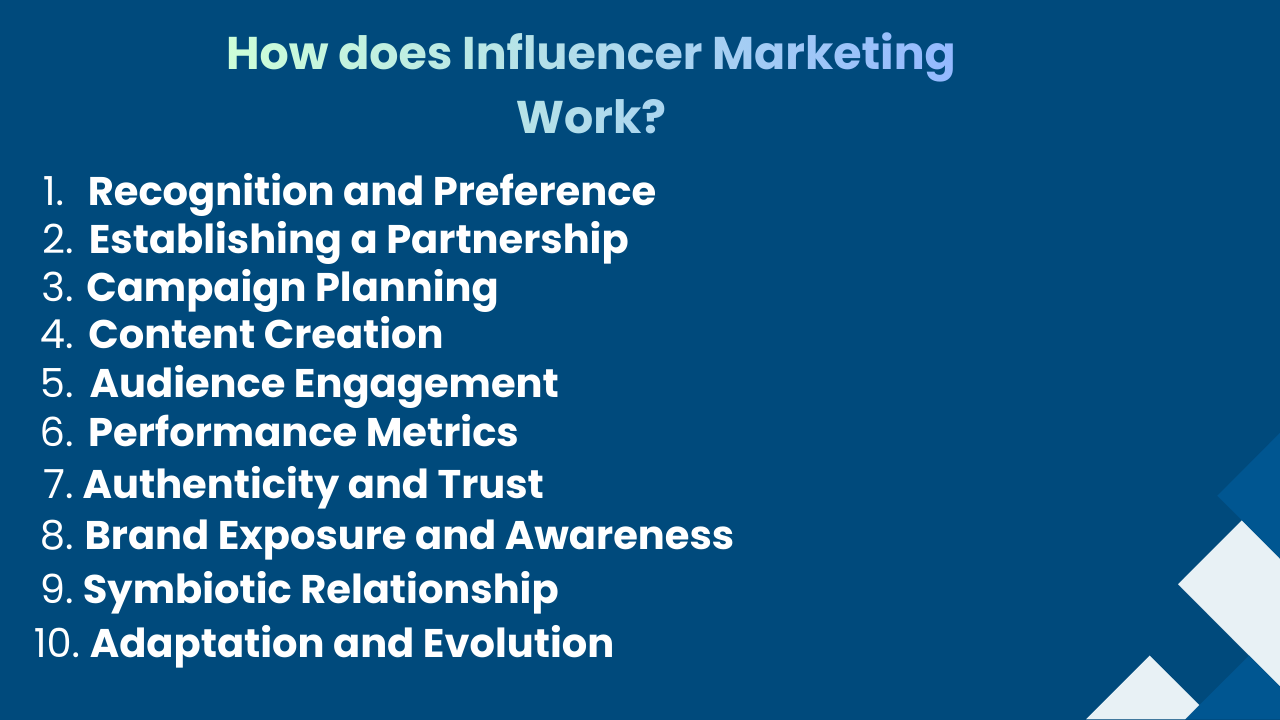 How does Influencer Marketing Work?

1. Recognition and Preference
2. Establishing a Partnership
3. Campaign Planning
4. Content Creation
5. Audience Engagement
6. Performance Metrics
7. Authenticity and Trust
8. Brand Exposure and Awareness
9. Symbiotic Relationship
10. Adaptation and Evolution